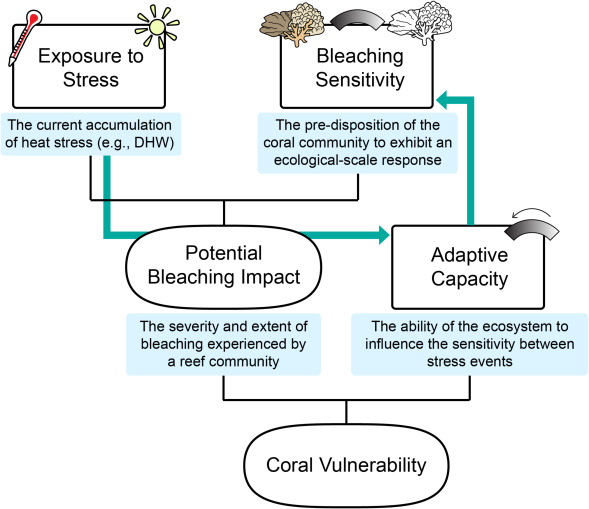 Exposure to Stress

The current accumulation of heat stress (e.g., DHW)

Bleaching Sensitivity

The pre-disposition of the coral community to exhibit an ecological-scale response

Potential Bleaching Impact

The severity and extent of bleaching experienced by a reef community

Adaptive Capacity

The ability of the ecosystem to influence the sensitivity between stress events

Coral Vulnerability